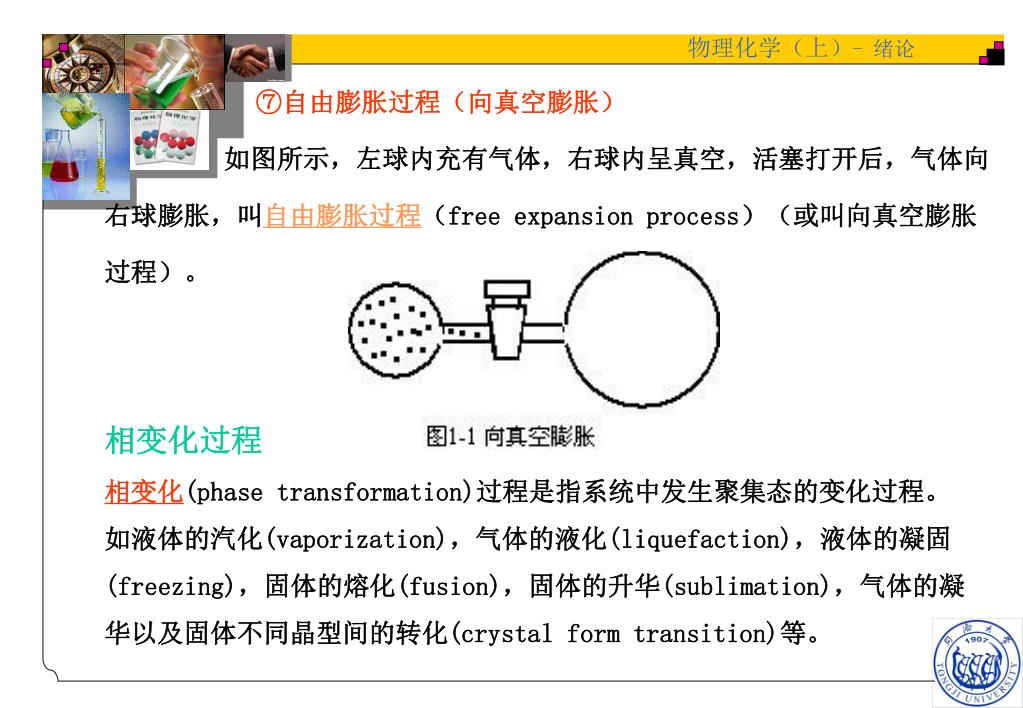 物理化学（上）- 绪论

⑦自由膨胀过程（向真空膨胀）

如图所示，左球内充有气体，右球内呈真空，活塞打开后，气体向右球膨胀，叫自由膨胀过程（free expansion process）（或叫向真空膨胀过程）。

图1-1 向真空膨胀

相变化过程

相变化(phase transformation)过程是指系统中发生聚集态的变化过程。如液体的汽化(vaporization)，气体的液化(liquefaction)，液体的凝固(freezing)，固体的熔化(fusion)，固体的升华(sublimation)，气体的凝华以及固体不同晶型间的转化(crystal form transition)等。

同济大学 1907 TONGJI UNIVERSITY